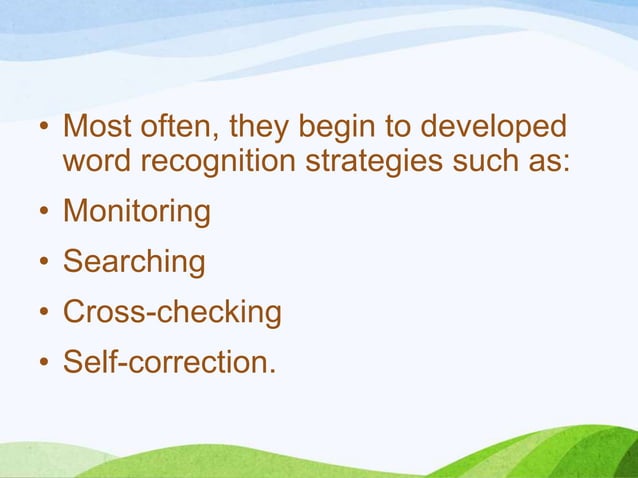 • Most often, they begin to developed word recognition strategies such as:
• Monitoring
• Searching
• Cross-checking
• Self-correction.